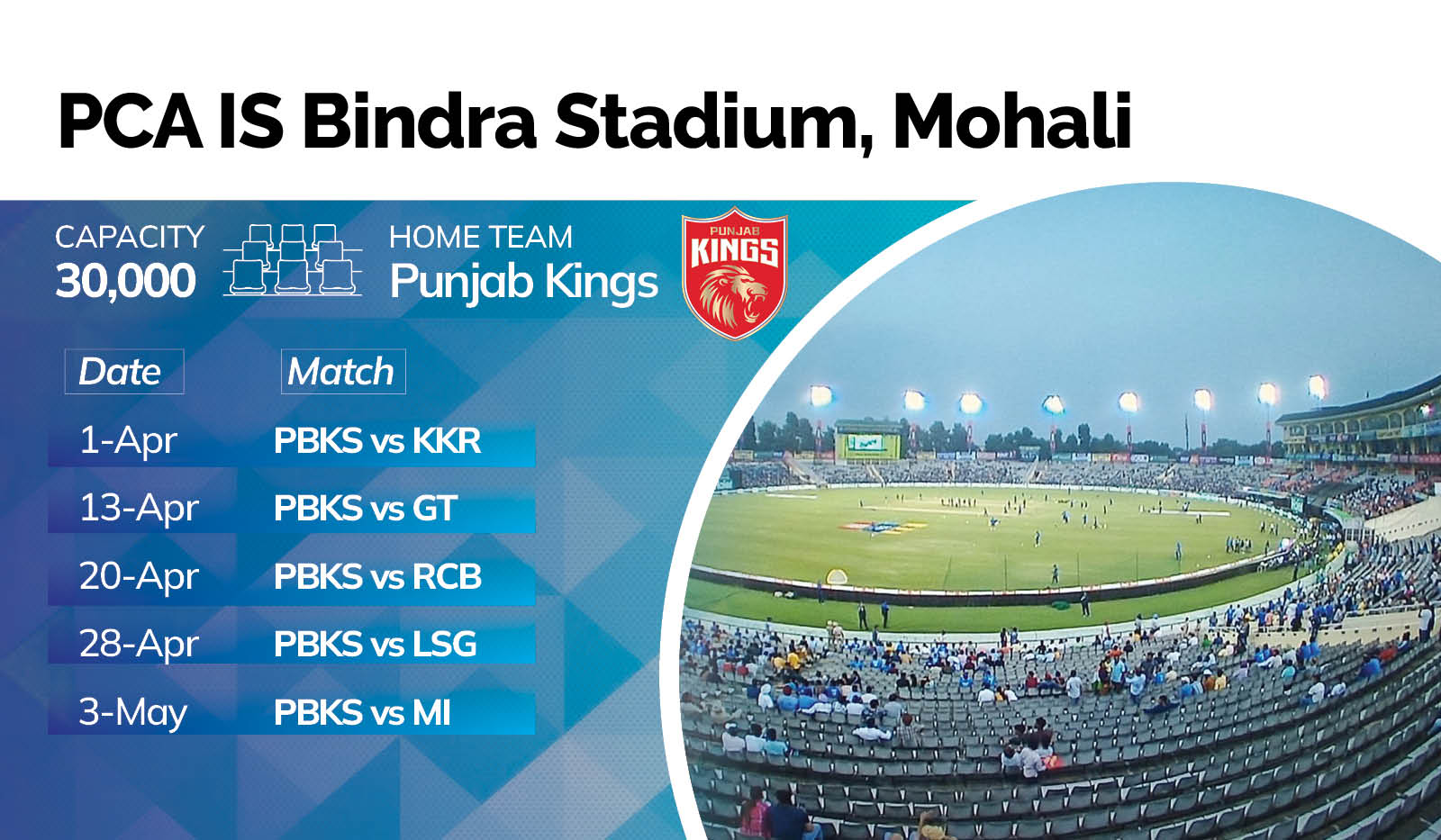 PCA IS Bindra Stadium, Mohali

CAPACITY
30,000

HOME TEAM
Punjab Kings

PUNJAB
KINGS

| Date | Match |
|---|---|
| 1-Apr | PBKS vs KKR |
| 13-Apr | PBKS vs GT |
| 20-Apr | PBKS vs RCB |
| 28-Apr | PBKS vs LSG |
| 3-May | PBKS vs MI |